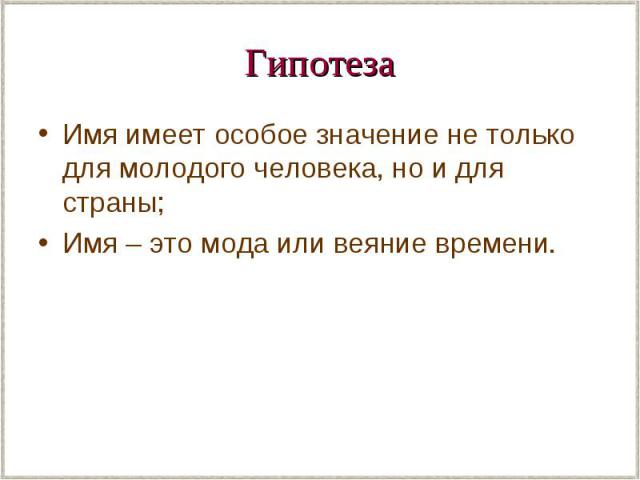 Гипотеза

• Имя имеет особое значение не только для молодого человека, но и для страны;
• Имя – это мода или веяние времени.